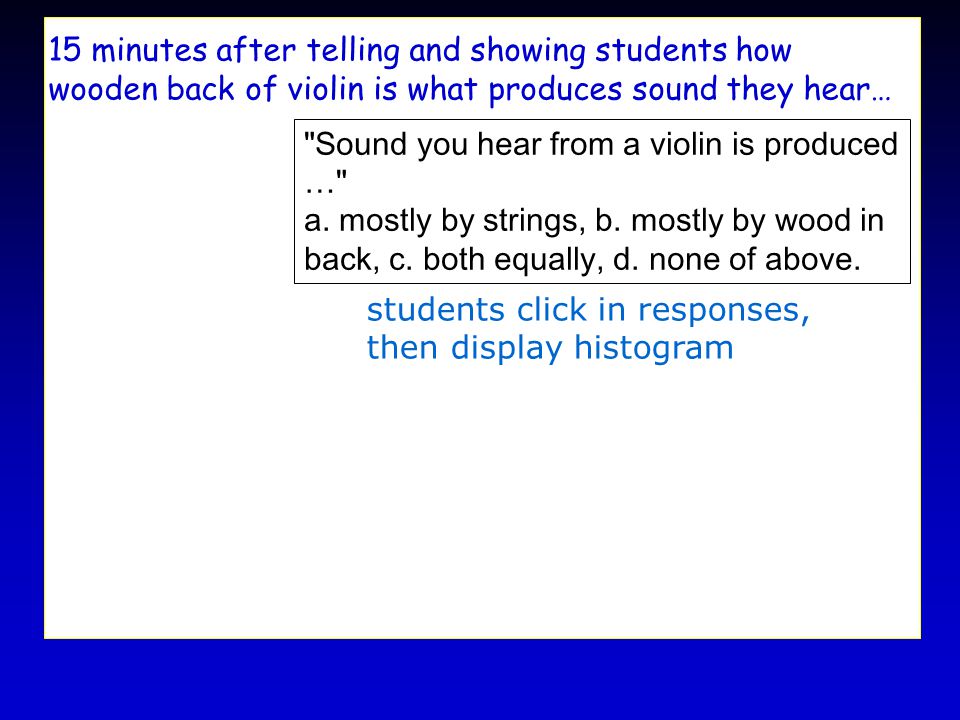 15 minutes after telling and showing students how wooden back of violin is what produces sound they hear…

"Sound you hear from a violin is produced …"
a. mostly by strings, b. mostly by wood in back, c. both equally, d. none of above.

students click in responses, then display histogram